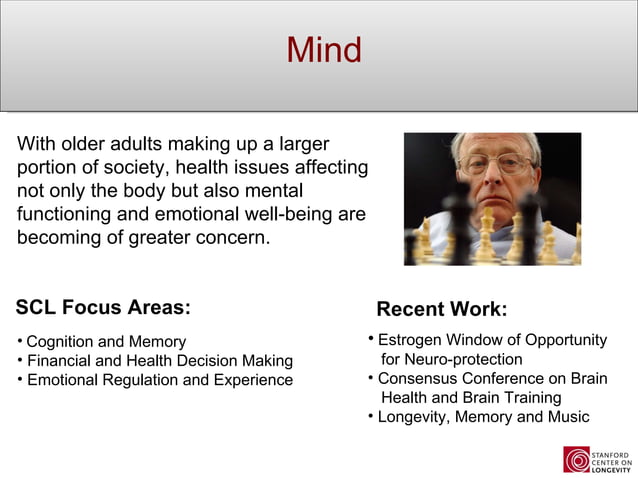 Mind

With older adults making up a larger portion of society, health issues affecting not only the body but also mental functioning and emotional well-being are becoming of greater concern.

SCL Focus Areas:

• Cognition and Memory
• Financial and Health Decision Making
• Emotional Regulation and Experience

Recent Work:

• Estrogen Window of Opportunity for Neuro-protection
• Consensus Conference on Brain Health and Brain Training
• Longevity, Memory and Music

STANFORD CENTER ON LONGEVITY